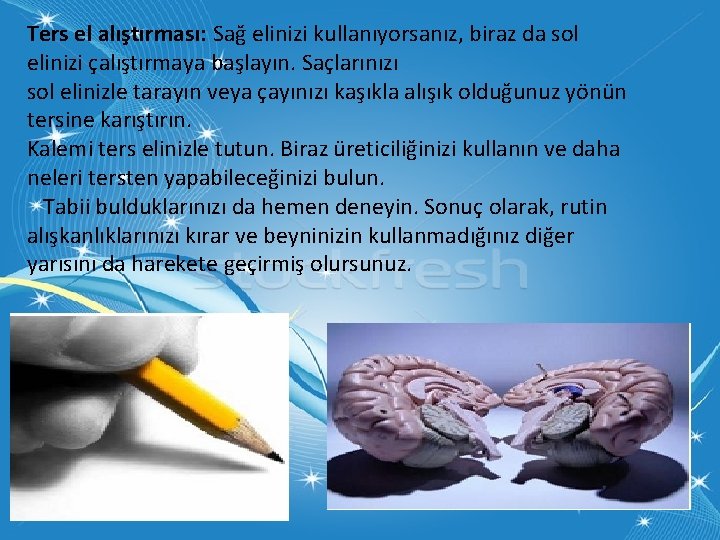 Ters el alıştırması: Sağ elinizi kullanıyorsanız, biraz da sol elinizi çalıştırmaya başlayın. Saçlarınızı sol elinizle tarayın veya çayınızı kaşıkla alışık olduğunuz yönün tersine karıştırın.
Kalemi ters elinizle tutun. Biraz üreticiliğinizi kullanın ve daha neleri tersten yapabileceğinizi bulun.

Tabii bulduklarınızı da hemen deneyin. Sonuç olarak, rutin alışkanlıklarınızı kırar ve beyninizin kullanmadığınız diğer yarısını da harekete geçirmiş olursunuz.

stockfresh